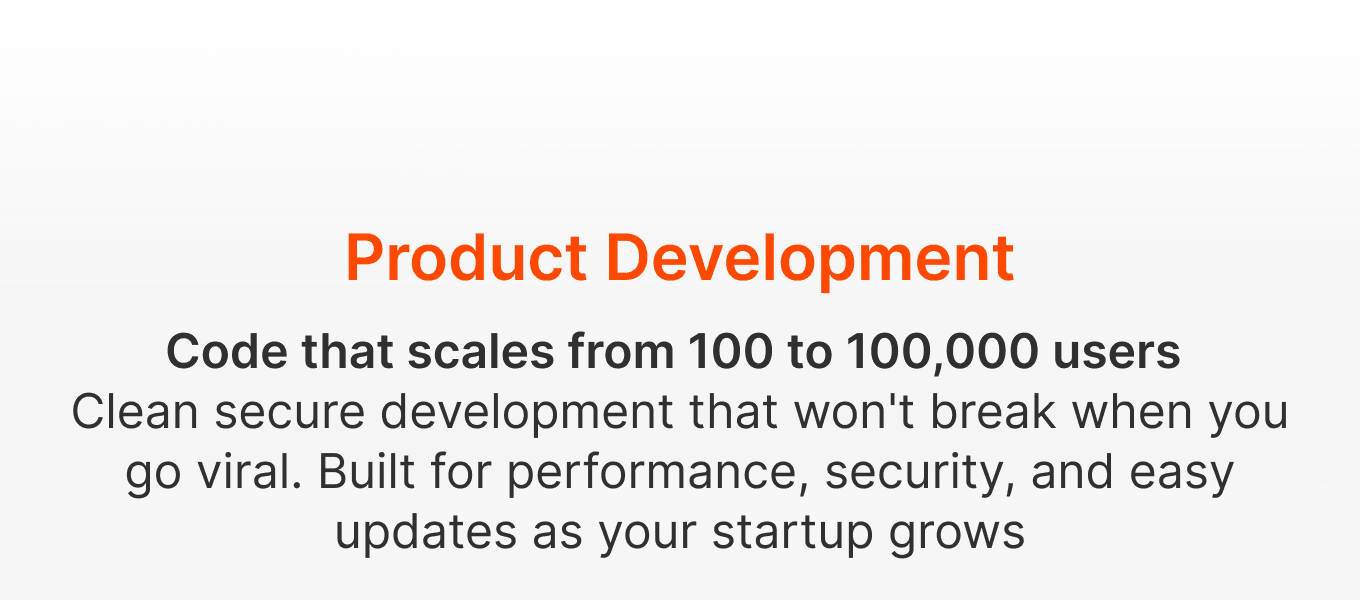 Product Development

Code that scales from 100 to 100,000 users
Clean secure development that won't break when you go viral. Built for performance, security, and easy updates as your startup grows